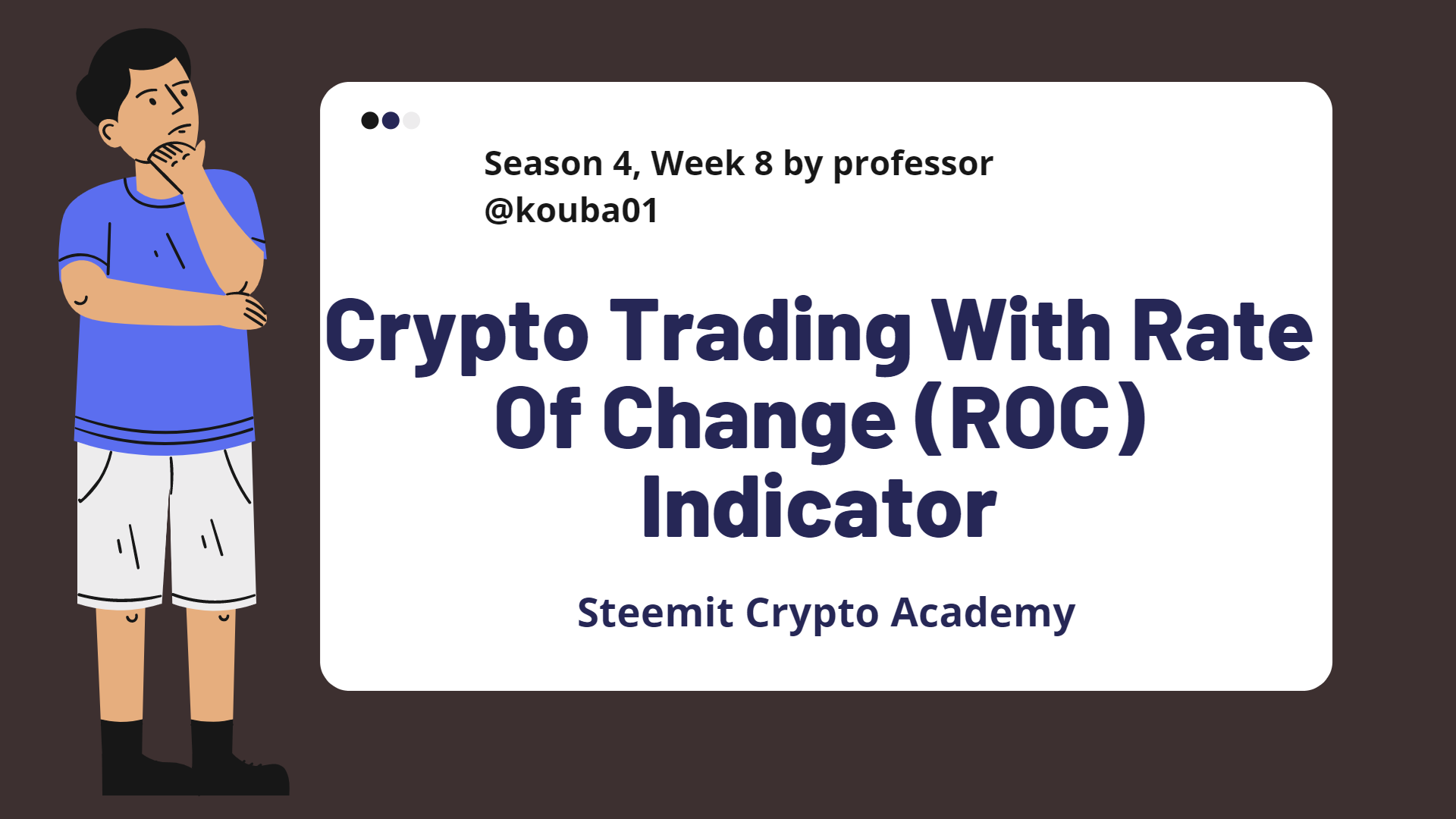 Season 4, Week 8 by professor @kouba01

Crypto Trading With Rate Of Change (ROC) Indicator

Steemit Crypto Academy